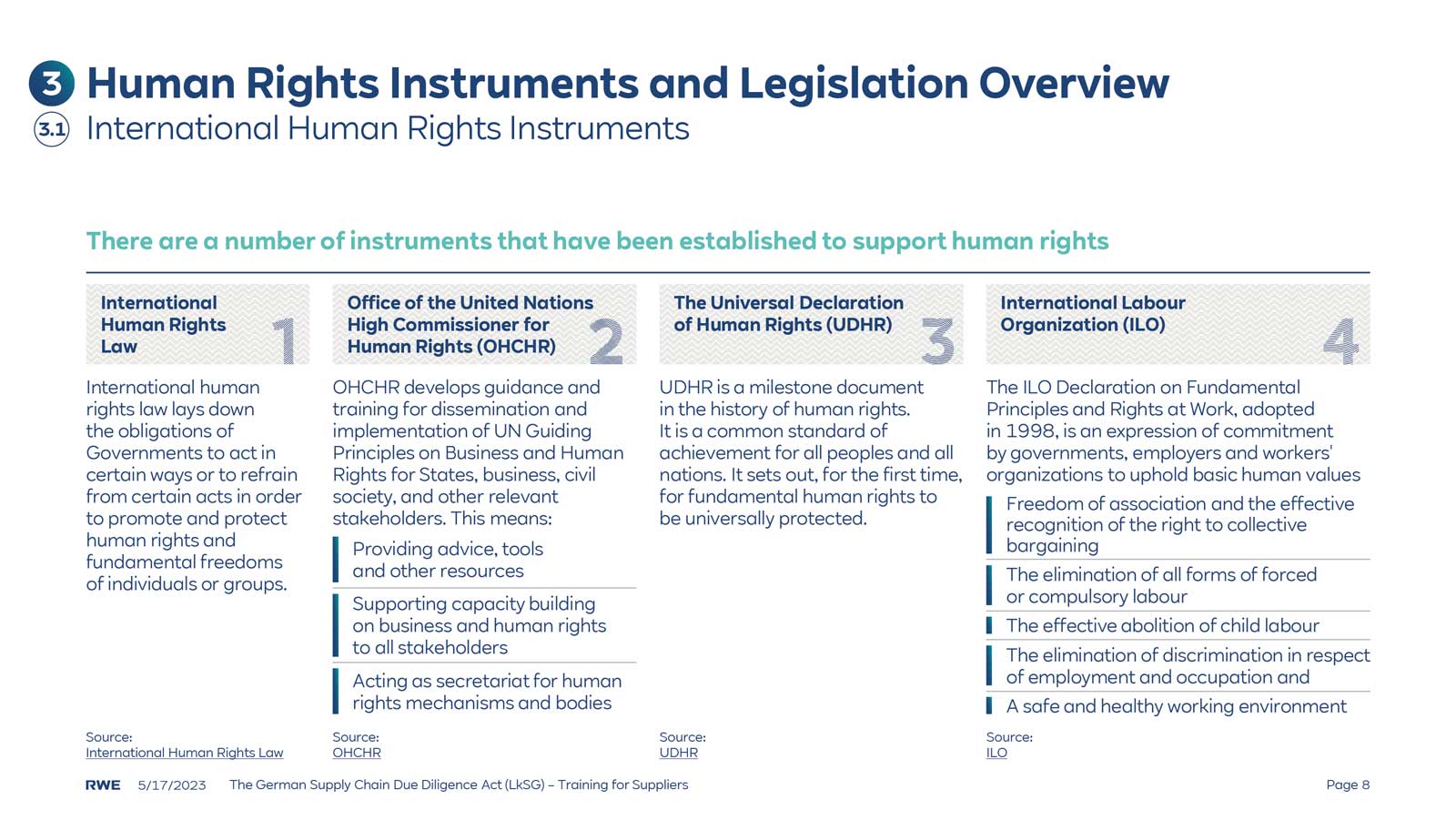 3 Human Rights Instruments and Legislation Overview

3.1 International Human Rights Instruments

There are a number of instruments that have been established to support human rights

International Human Rights Law 1

International human rights law lays down the obligations of Governments to act in certain ways or to refrain from certain acts in order to promote and protect human rights and fundamental freedoms of individuals or groups.

Source:
International Human Rights Law

Office of the United Nations High Commissioner for Human Rights (OHCHR) 2

OHCHR develops guidance and training for dissemination and implementation of UN Guiding Principles on Business and Human Rights for States, business, civil society, and other relevant stakeholders. This means:

Providing advice, tools and other resources

Supporting capacity building on business and human rights to all stakeholders

Acting as secretariat for human rights mechanisms and bodies

Source:
OHCHR

The Universal Declaration of Human Rights (UDHR) 3

UDHR is a milestone document in the history of human rights. It is a common standard of achievement for all peoples and all nations. It sets out, for the first time, for fundamental human rights to be universally protected.

Source:
UDHR

International Labour Organization (ILO) 4

The ILO Declaration on Fundamental Principles and Rights at Work, adopted in 1998, is an expression of commitment by governments, employers and workers' organizations to uphold basic human values

Freedom of association and the effective recognition of the right to collective bargaining

The elimination of all forms of forced or compulsory labour

The effective abolition of child labour

The elimination of discrimination in respect of employment and occupation and

A safe and healthy working environment

Source:
ILO

RWE 5/17/2023 The German Supply Chain Due Diligence Act (LkSG) – Training for Suppliers Page 8